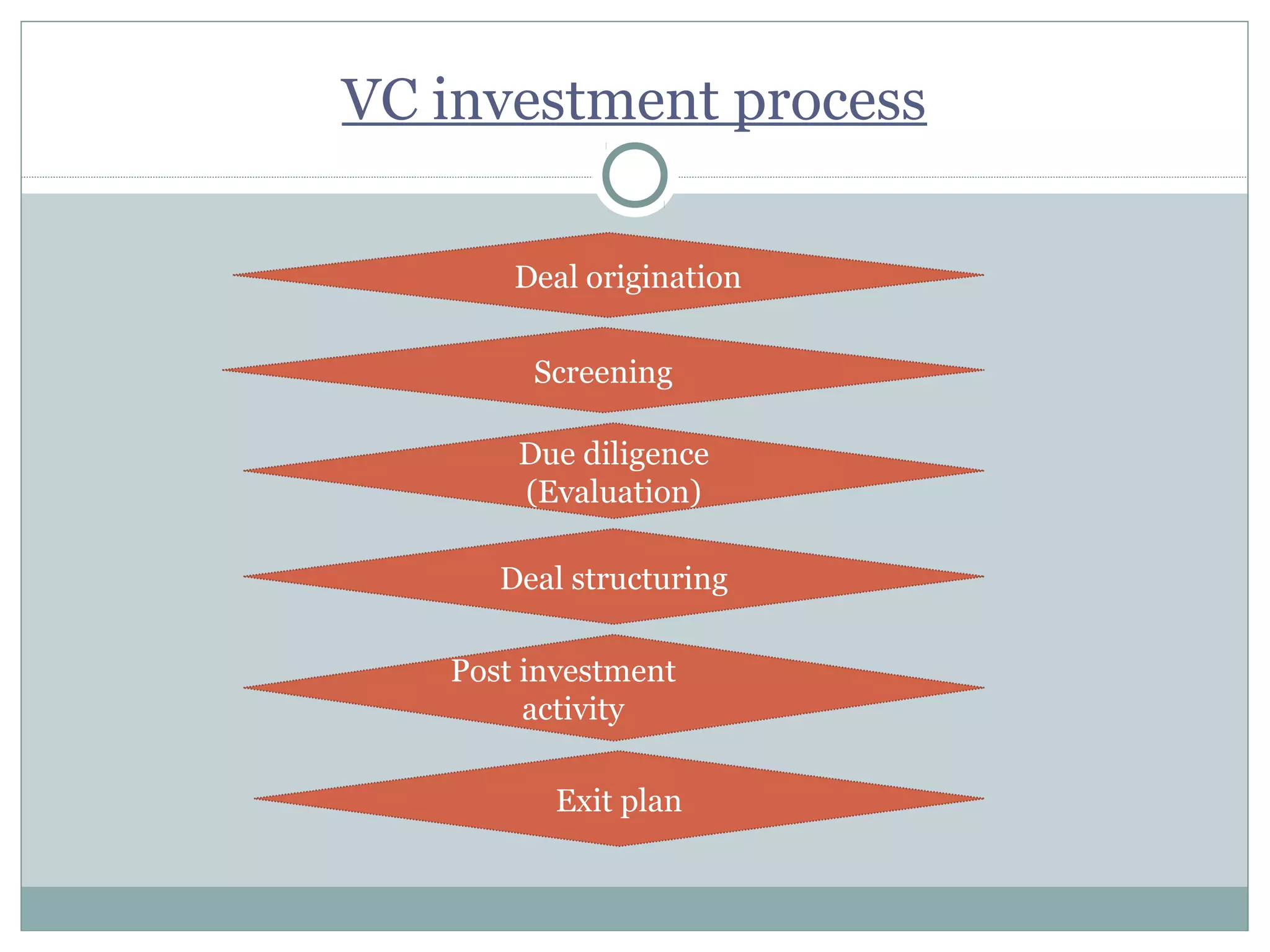 VC investment process

Deal origination

Screening

Due diligence (Evaluation)

Deal structuring

Post investment activity

Exit plan